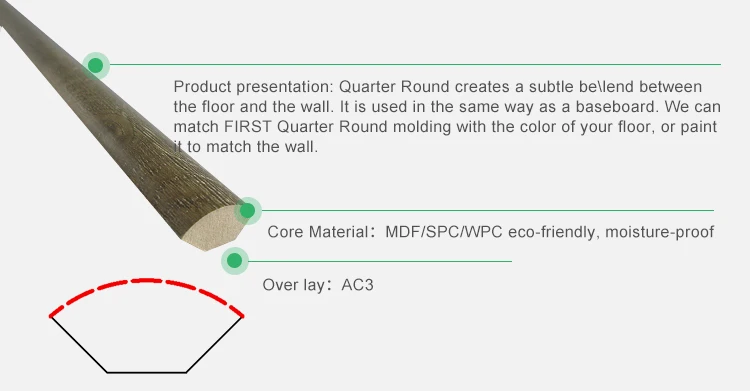 Product presentation: Quarter Round creates a subtle be\lend between the floor and the wall. It is used in the same way as a baseboard. We can match FIRST Quarter Round molding with the color of your floor, or paint it to match the wall.

Core Material：MDF/SPC/WPC eco-friendly, moisture-proof

Over lay：AC3